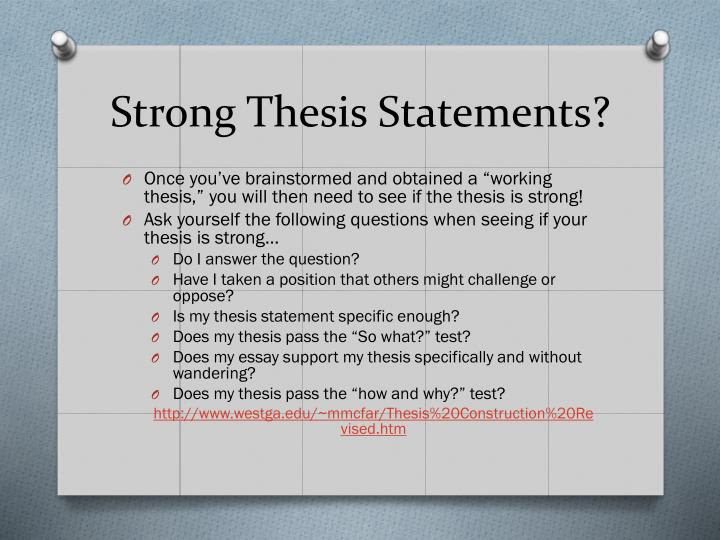 Strong Thesis Statements?

O Once you've brainstormed and obtained a "working thesis," you will then need to see if the thesis is strong!
O Ask yourself the following questions when seeing if your thesis is strong…
O Do I answer the question?
O Have I taken a position that others might challenge or oppose?
O Is my thesis statement specific enough?
O Does my thesis pass the "So what?" test?
O Does my essay support my thesis specifically and without wandering?
O Does my thesis pass the "how and why?" test?

http://www.westga.edu/~mmcfar/Thesis%20Construction%20Revised.htm